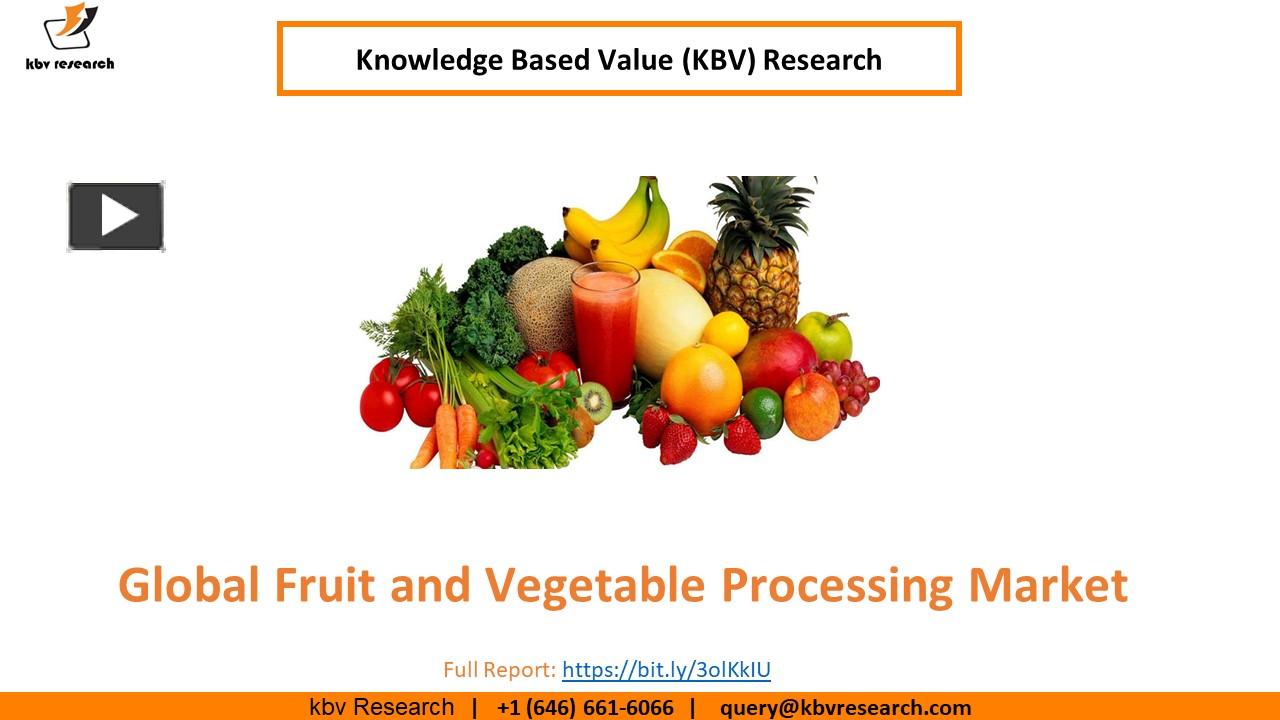 kbv research

Knowledge Based Value (KBV) Research

Global Fruit and Vegetable Processing Market

Full Report: https://bit.ly/3olKkIU

kbv Research | +1 (646) 661-6066 | query@kbvresearch.com